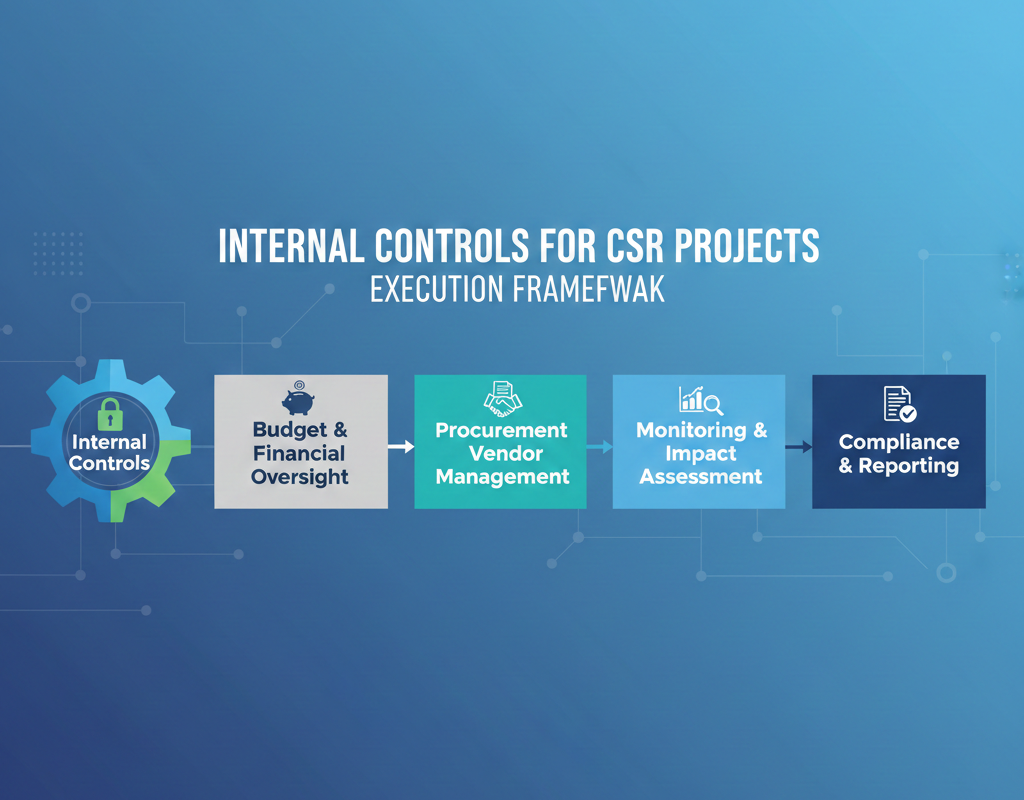 INTERNAL CONTROLS FOR CSR PROJECTS
EXECUTION FRAMEFWAK

Internal Controls

Budget & Financial Oversight

Procurement Vendor Management

Monitoring & Impact Assessment

Compliance & Reporting